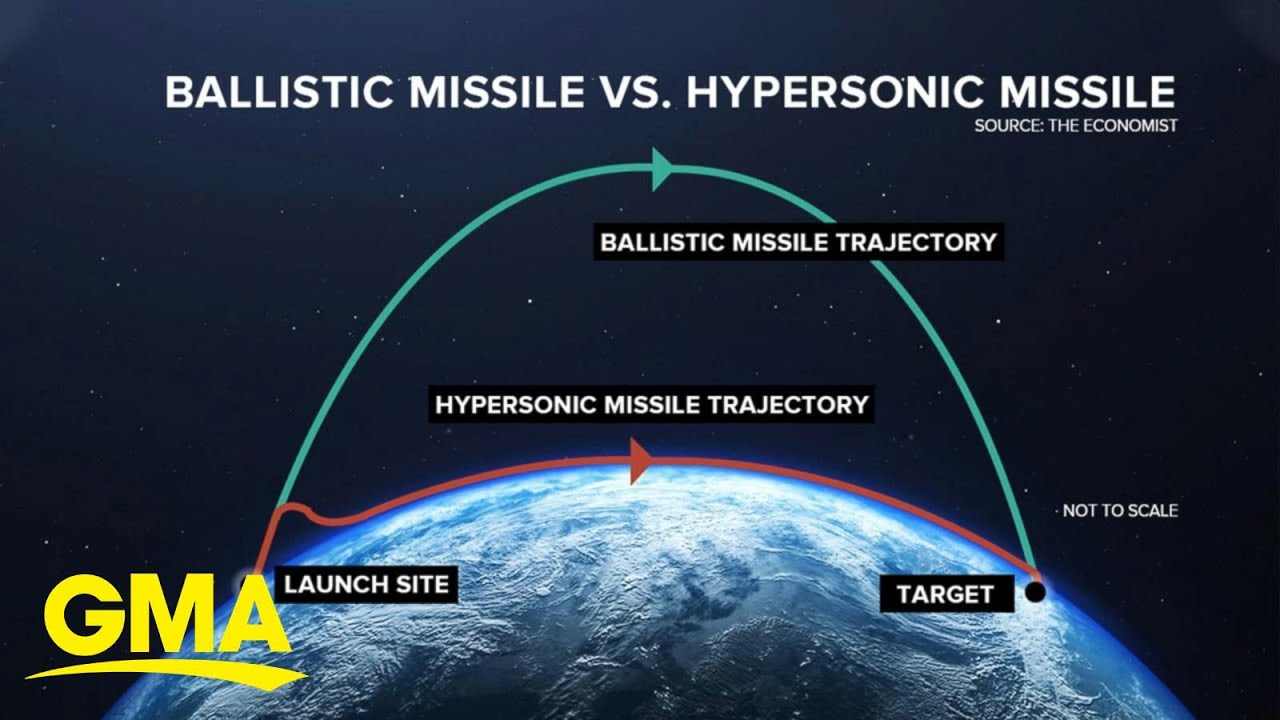 BALLISTIC MISSILE VS. HYPERSONIC MISSILE
SOURCE: THE ECONOMIST

BALLISTIC MISSILE TRAJECTORY

HYPERSONIC MISSILE TRAJECTORY

NOT TO SCALE

LAUNCH SITE

TARGET

GMA